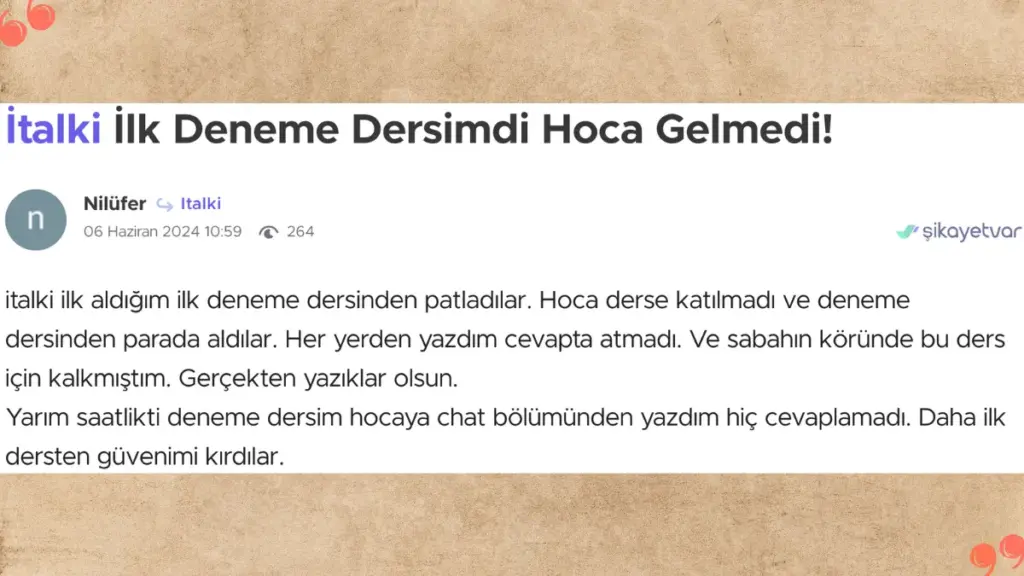 İtalki İlk Deneme Dersimdi Hoca Gelmedi!

n

Nilüfer Italki
06 Haziran 2024 10:59 264

şikayetvar

italki ilk aldığım ilk deneme dersinden patladılar. Hoca derse katılmadı ve deneme dersinden parada aldılar. Her yerden yazdım cevapta atmadı. Ve sabahın köründe bu ders için kalkmıştım. Gerçekten yazıklar olsun.
Yarım saatlikti deneme dersim hocaya chat bölümünden yazdım hiç cevaplamadı. Daha ilk dersten güvenimi kırdılar.